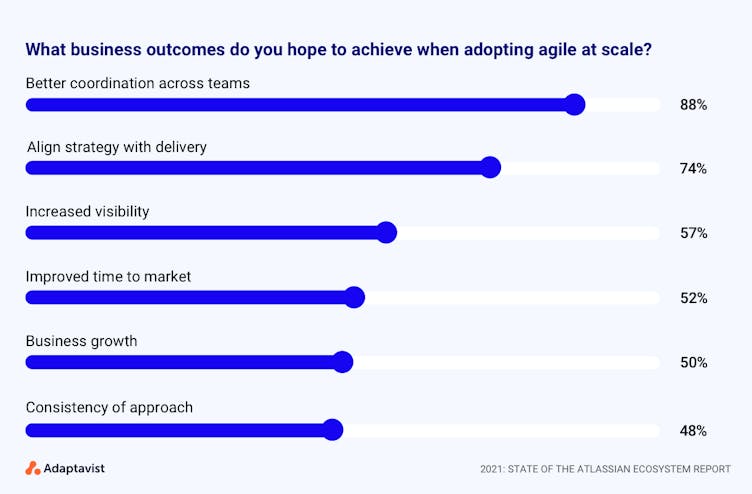 What business outcomes do you hope to achieve when adopting agile at scale?

Better coordination across teams
88%

Align strategy with delivery
74%

Increased visibility
57%

Improved time to market
52%

Business growth
50%

Consistency of approach
48%

Adaptavist

2021: STATE OF THE ATLASSIAN ECOSYSTEM REPORT